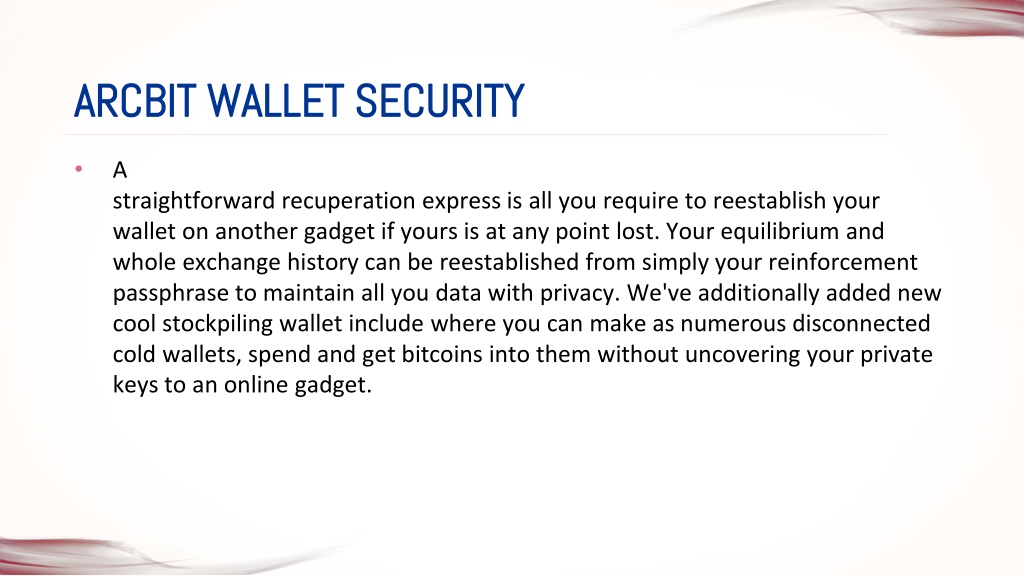 ARCBIT WALLET SECURITY

• A straightforward recuperation express is all you require to reestablish your wallet on another gadget if yours is at any point lost. Your equilibrium and whole exchange history can be reestablished from simply your reinforcement passphrase to maintain all you data with privacy. We've additionally added new cool stockpiling wallet include where you can make as numerous disconnected cold wallets, spend and get bitcoins into them without uncovering your private keys to an online gadget.